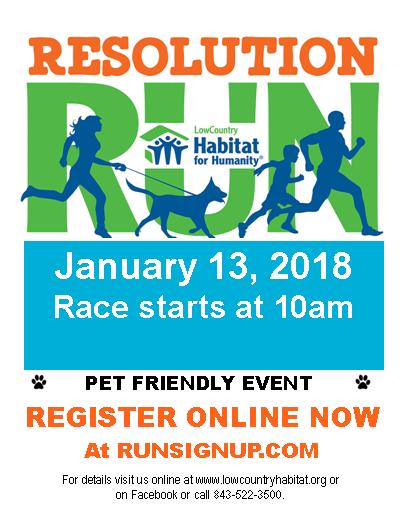 RESOLUTION

RUN

LowCountry
Habitat
for Humanity®

January 13, 2018
Race starts at 10am

PET FRIENDLY EVENT

REGISTER ONLINE NOW

At RUNSIGNUP.COM

For details visit us online at www.lowcountryhabitat.org or on Facebook or call 843-522-3500.